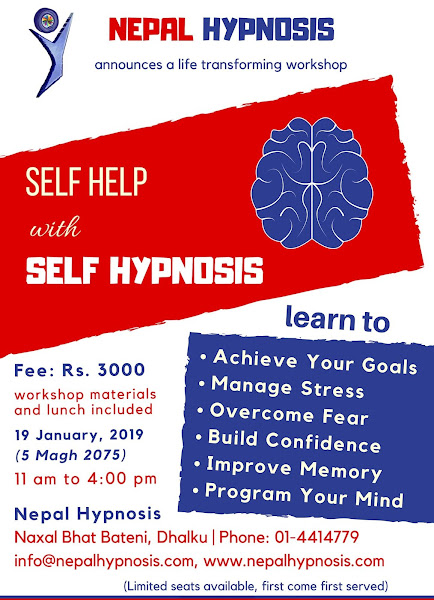 NEPAL HYPNOSIS

announces a life transforming workshop

SELF HELP

with

SELF HYPNOSIS

learn to

• Achieve Your Goals
• Manage Stress
• Overcome Fear
• Build Confidence
• Improve Memory
• Program Your Mind

Fee: Rs. 3000

workshop materials and lunch included

19 January, 2019
(5 Magh 2075)

11 am to 4:00 pm

Nepal Hypnosis

Naxal Bhat Bateni, Dhalku | Phone: 01-4414779

info@nepalhypnosis.com, www.nepalhypnosis.com

(Limited seats available, first come first served)